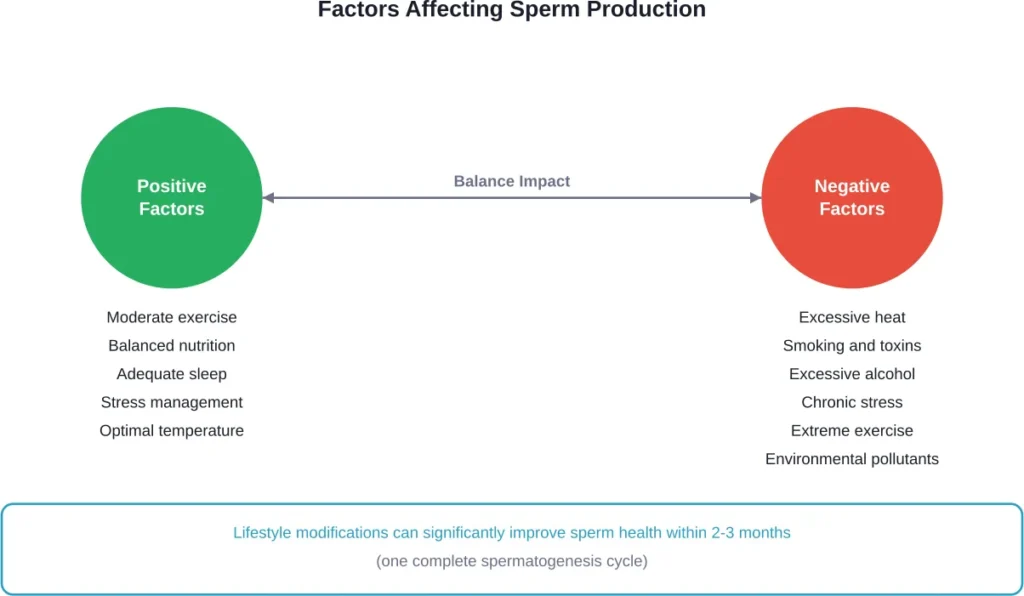 Factors Affecting Sperm Production

Positive Factors

Balance Impact

Negative Factors

Moderate exercise
Balanced nutrition
Adequate sleep
Stress management
Optimal temperature

Excessive heat
Smoking and toxins
Excessive alcohol
Chronic stress
Extreme exercise
Environmental pollutants

Lifestyle modifications can significantly improve sperm health within 2-3 months
(one complete spermatogenesis cycle)